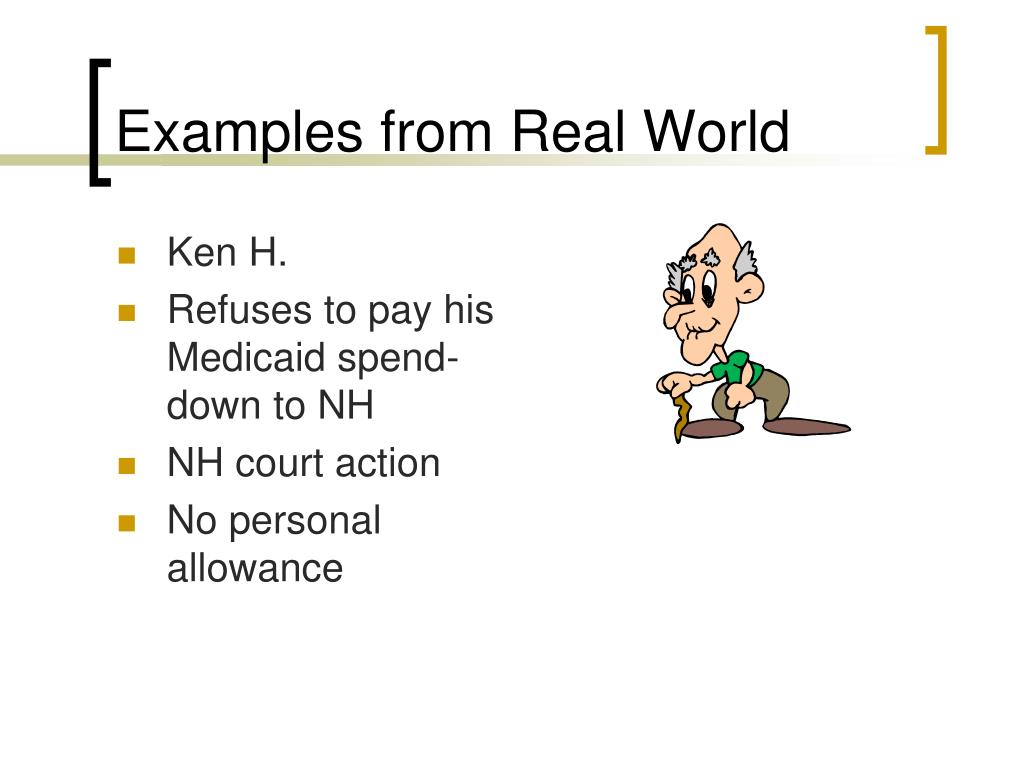 Examples from Real World

- Ken H.
- Refuses to pay his Medicaid spend-down to NH
- NH court action
- No personal allowance